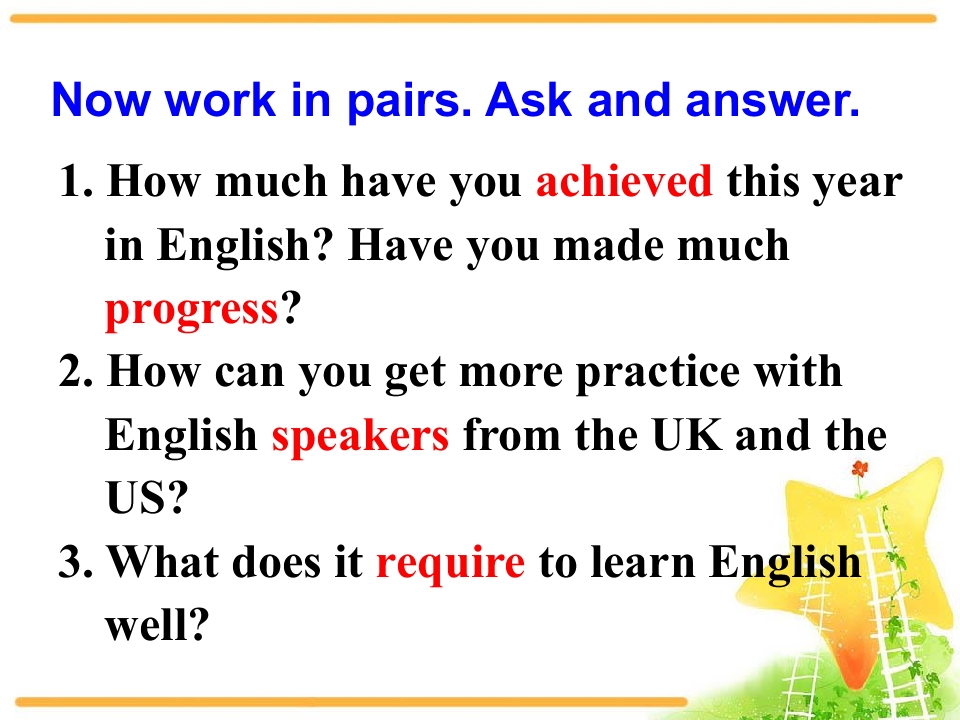 Now work in pairs. Ask and answer.

1. How much have you achieved this year in English? Have you made much progress?
2. How can you get more practice with English speakers from the UK and the US?
3. What does it require to learn English well?